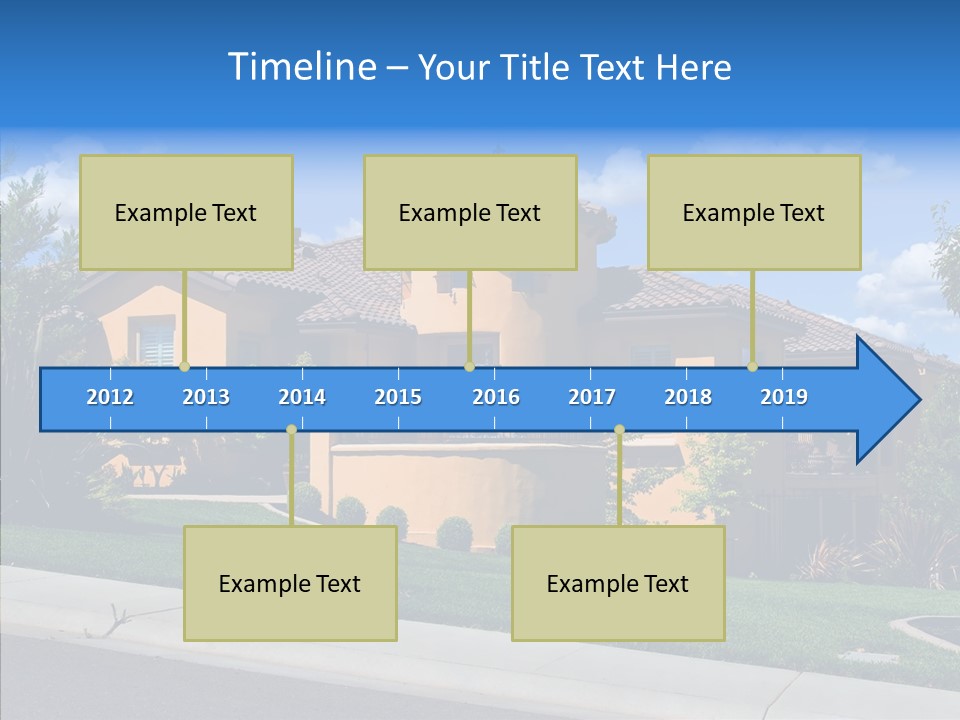 Timeline – Your Title Text Here

Example Text

Example Text

Example Text

2012 2013 2014 2015 2016 2017 2018 2019

Example Text

Example Text